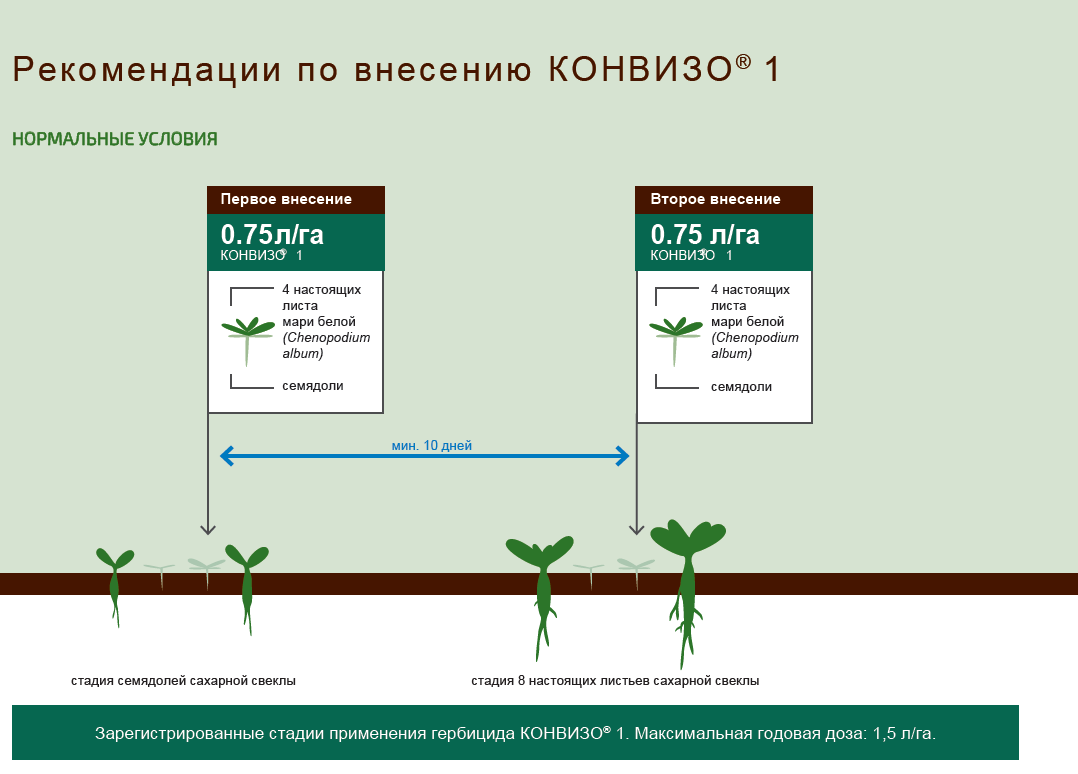 Рекомендации по внесению КОНВИЗО® 1

НОРМАЛЬНЫЕ УСЛОВИЯ

Первое внесение
0.75л/га
КОНВИЗО® 1
4 настоящих листа мари белой (Chenopodium album)
семядоли

Второе внесение
0.75 л/га
КОНВИЗО® 1
4 настоящих листа мари белой (Chenopodium album)
семядоли

мин. 10 дней

стадия семядолей сахарной свеклы

стадия 8 настоящих листьев сахарной свеклы

Зарегистрированные стадии применения гербицида КОНВИЗО® 1. Максимальная годовая доза: 1,5 л/га.